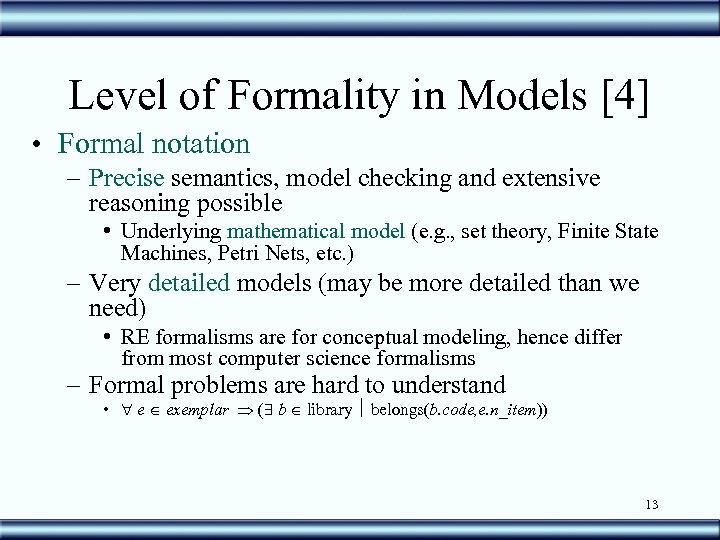 Level of Formality in Models [4]

• Formal notation

– Precise semantics, model checking and extensive reasoning possible

• Underlying mathematical model (e.g., set theory, Finite State Machines, Petri Nets, etc.)

– Very detailed models (may be more detailed than we need)

• RE formalisms are for conceptual modeling, hence differ from most computer science formalisms

– Formal problems are hard to understand

• $\forall\, e \in exemplar \Rightarrow (\exists\, b \in \text{library} \mid \text{belongs}(b.code, e.n\_item))$

13